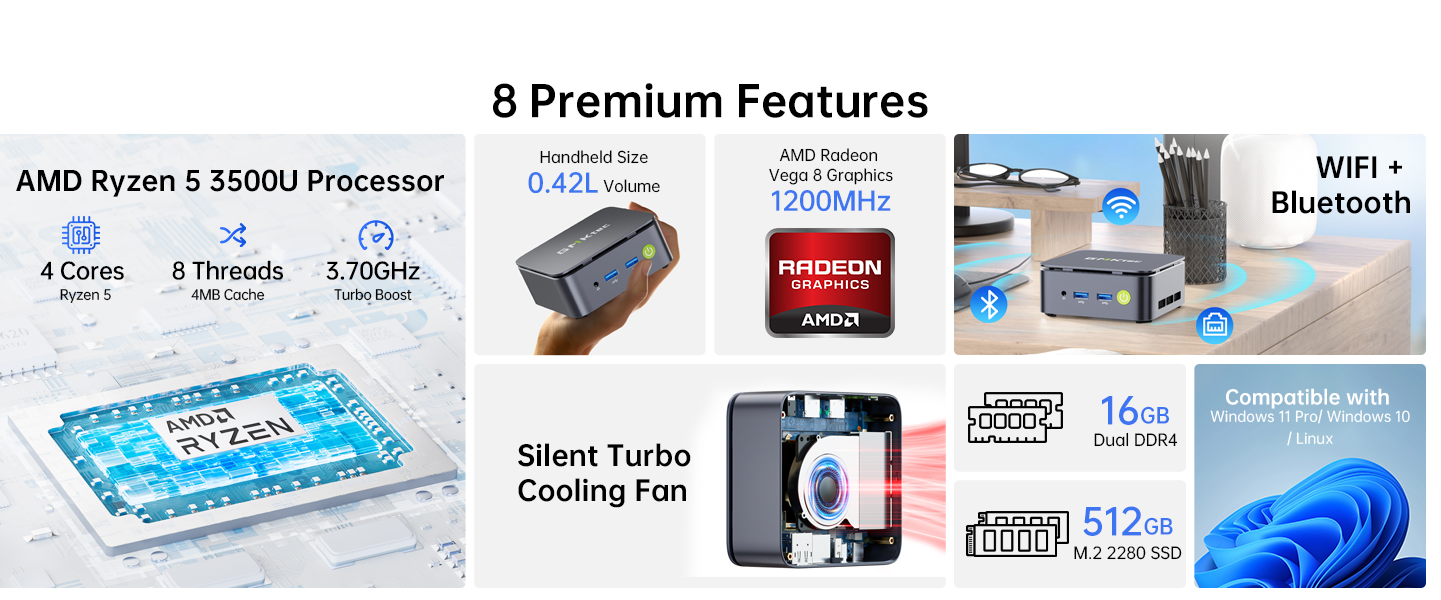 8 Premium Features

AMD Ryzen 5 3500U Processor

4 Cores
Ryzen 5

8 Threads
4MB Cache

3.70GHz
Turbo Boost

AMD RYZEN

Handheld Size
0.42L Volume

AMD Radeon
Vega 8 Graphics
1200MHz

RADEON
GRAPHICS
AMD

WIFI + Bluetooth

Silent Turbo Cooling Fan

16GB
Dual DDR4

512GB
M.2 2280 SSD

Compatible with
Windows 11 Pro/ Windows 10 / Linux